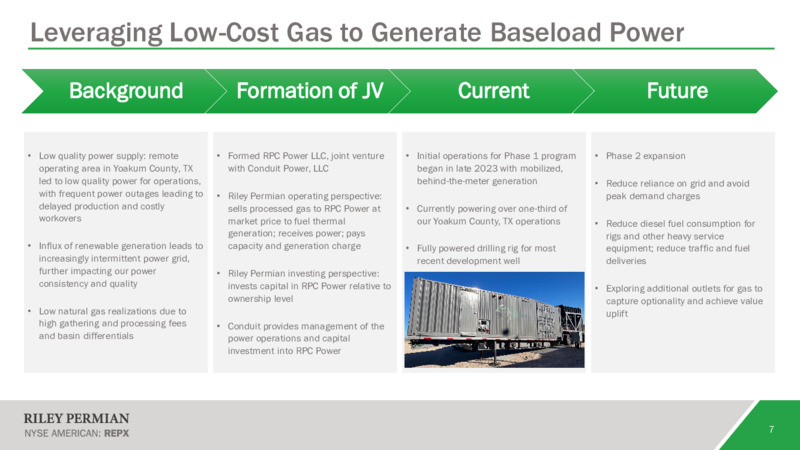 Leveraging Low-Cost Gas to Generate Baseload Power

Background

Formation of JV

Current

Future

• Low quality power supply: remote operating area in Yoakum County, TX led to low quality power for operations, with frequent power outages leading to delayed production and costly workovers

• Influx of renewable generation leads to increasingly intermittent power grid, further impacting our power consistency and quality

• Low natural gas realizations due to high gathering and processing fees and basin differentials

• Formed RPC Power LLC, joint venture with Conduit Power, LLC

• Riley Permian operating perspective: sells processed gas to RPC Power at market price to fuel thermal generation; receives power; pays capacity and generation charge

• Riley Permian investing perspective: invests capital in RPC Power relative to ownership level

• Conduit provides management of the power operations and capital investment into RPC Power

• Initial operations for Phase 1 program began in late 2023 with mobilized, behind-the-meter generation

• Currently powering over one-third of our Yoakum County, TX operations

• Fully powered drilling rig for most recent development well

• Phase 2 expansion

• Reduce reliance on grid and avoid peak demand charges

• Reduce diesel fuel consumption for rigs and other heavy service equipment; reduce traffic and fuel deliveries

• Exploring additional outlets for gas to capture optionality and achieve value uplift

RILEY PERMIAN
NYSE AMERICAN: REPX

7